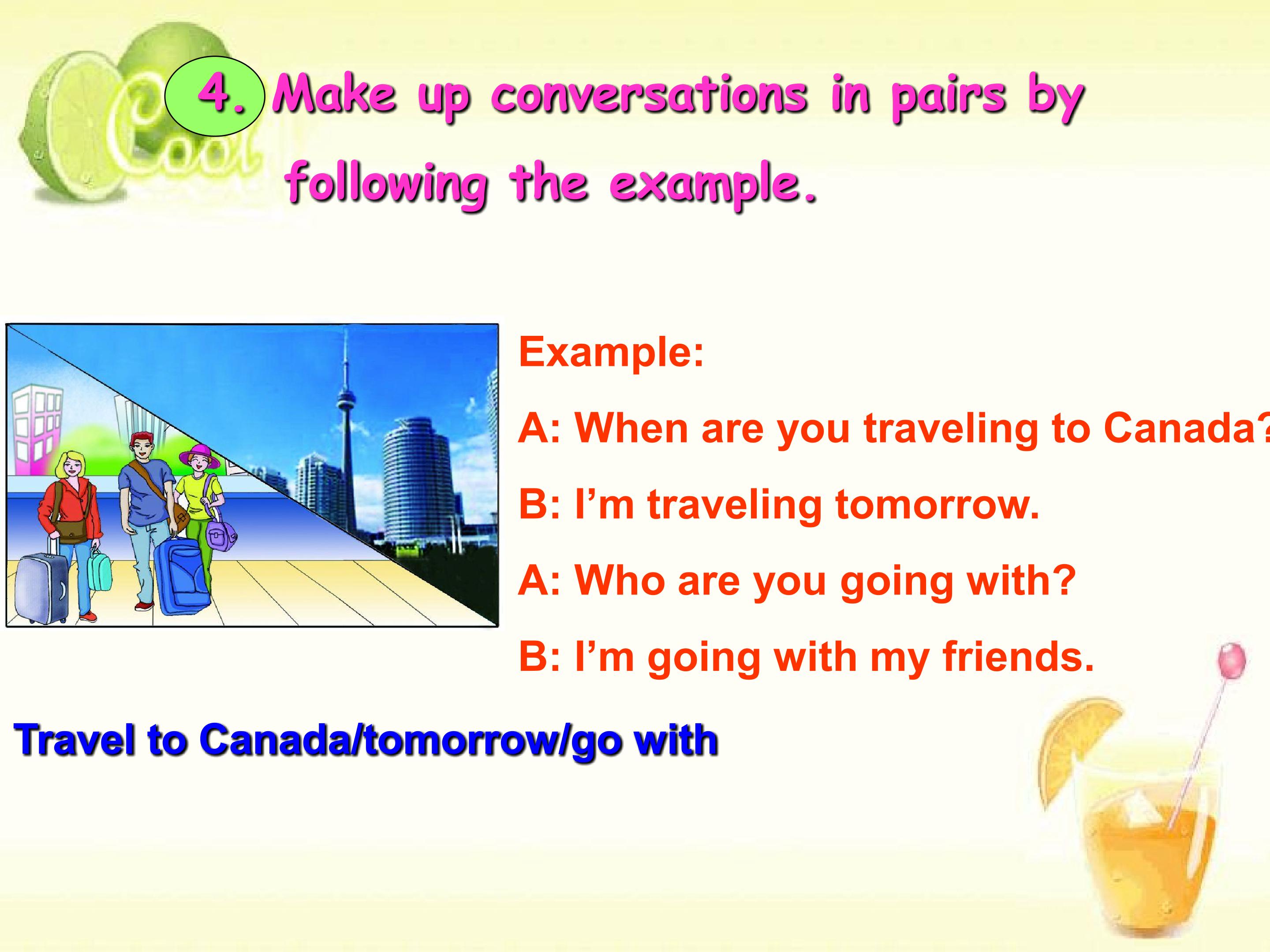 Cool

4. Make up conversations in pairs by following the example.

Example:

A: When are you traveling to Canada?

B: I’m traveling tomorrow.

A: Who are you going with?

B: I’m going with my friends.

Travel to Canada/tomorrow/go with